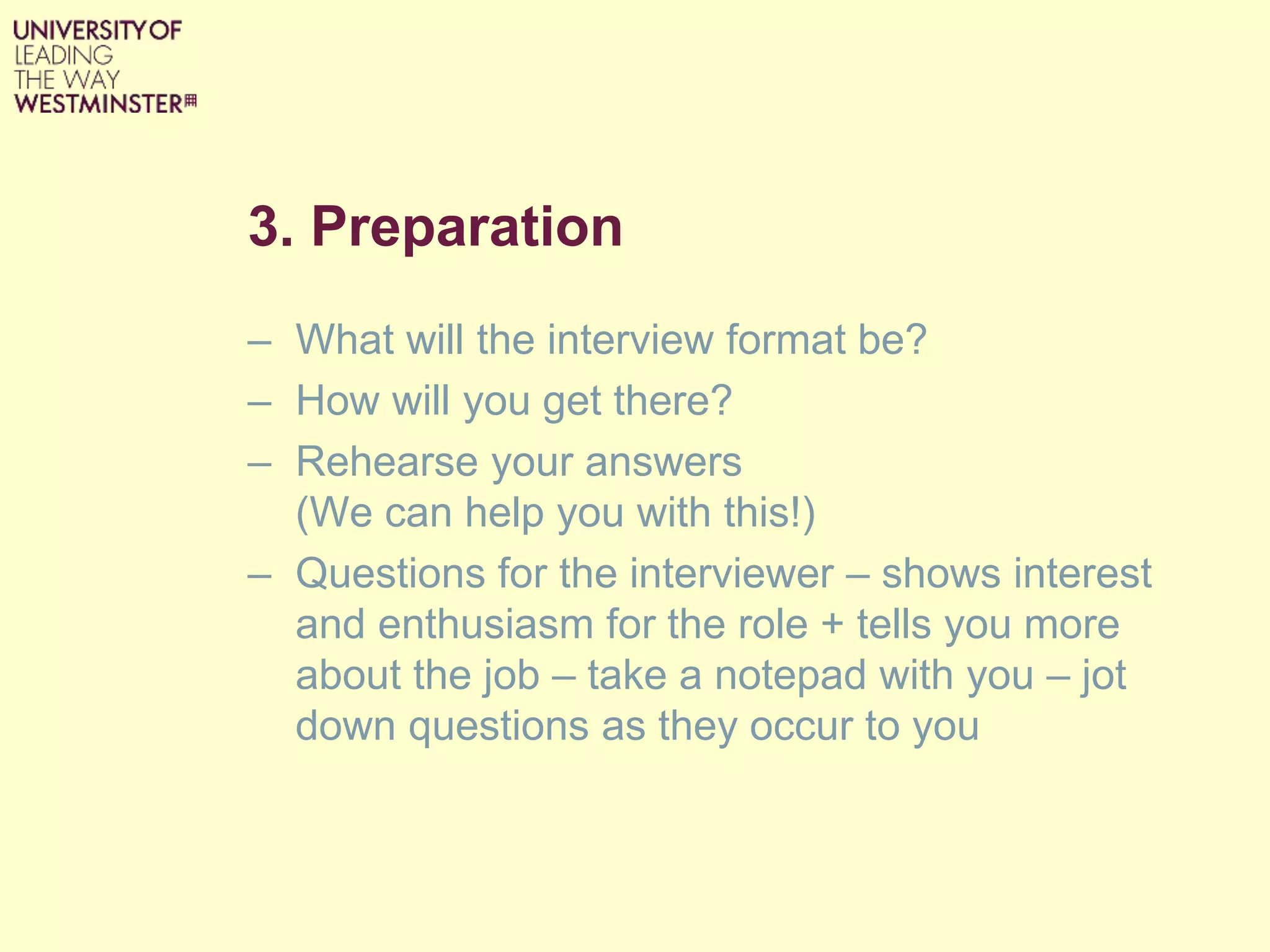 UNIVERSITY OF
LEADING
THE WAY
WESTMINSTER

3. Preparation

– What will the interview format be?
– How will you get there?
– Rehearse your answers
(We can help you with this!)
– Questions for the interviewer – shows interest and enthusiasm for the role + tells you more about the job – take a notepad with you – jot down questions as they occur to you